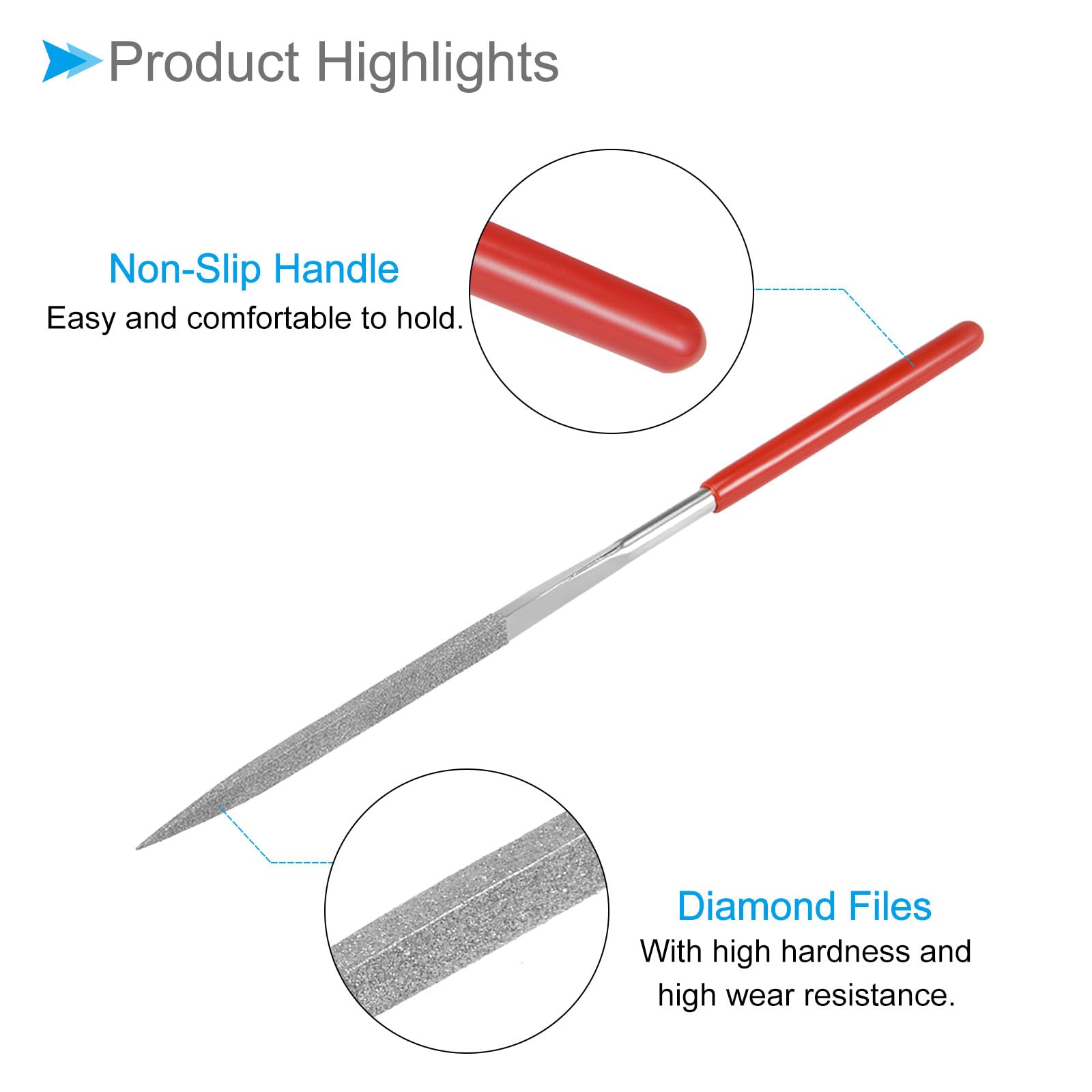 Product Highlights

Non-Slip Handle
Easy and comfortable to hold.

Diamond Files
With high hardness and high wear resistance.